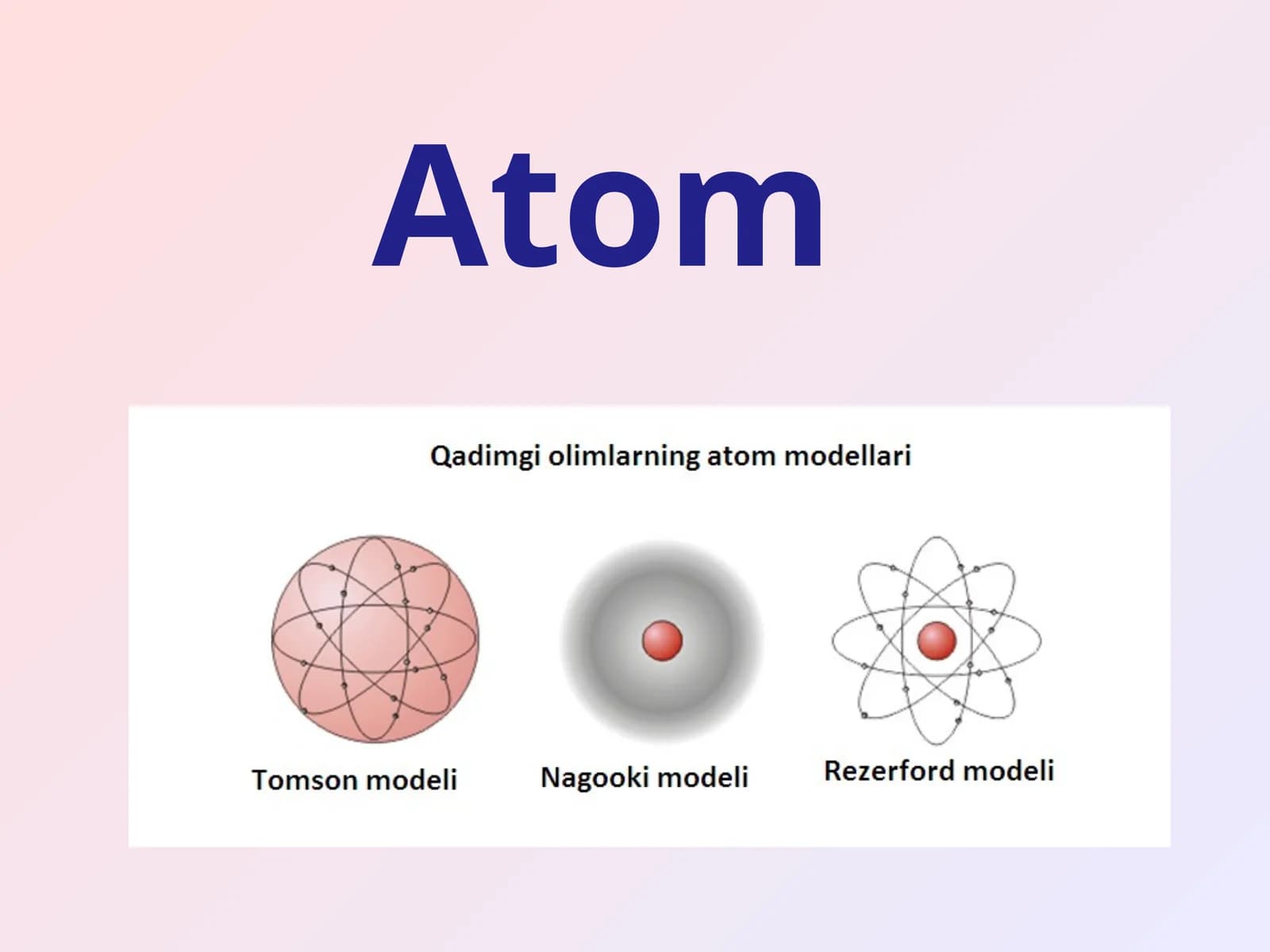 Atom

Qadimgi olimlarning atom modellari

Tomson modeli

Nagooki modeli

Rezerford modeli